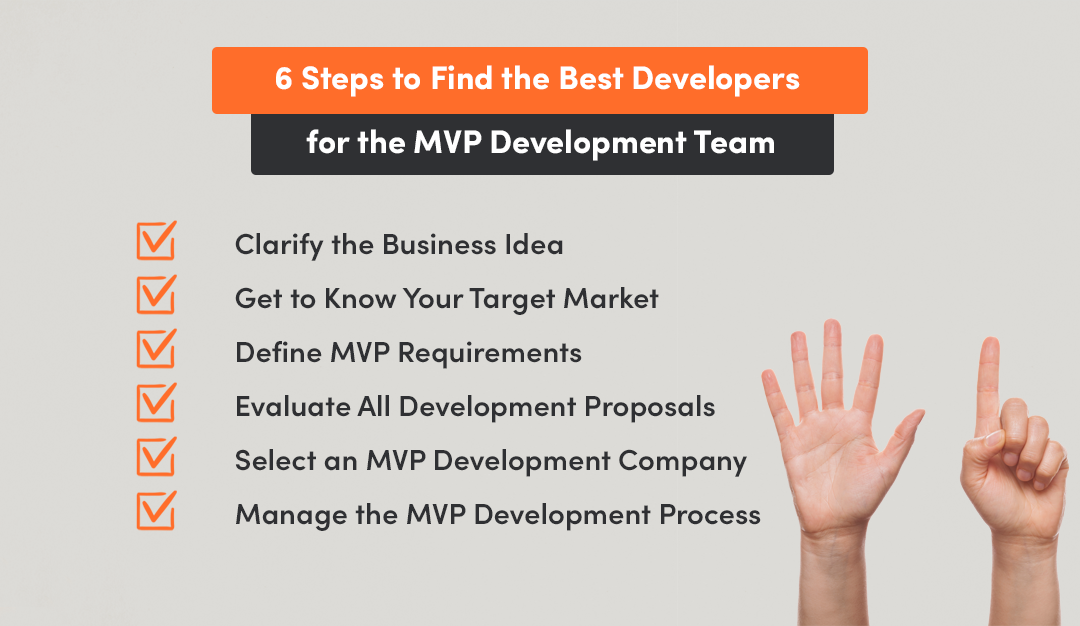 6 Steps to Find the Best Developers
for the MVP Development Team

Clarify the Business Idea
Get to Know Your Target Market
Define MVP Requirements
Evaluate All Development Proposals
Select an MVP Development Company
Manage the MVP Development Process